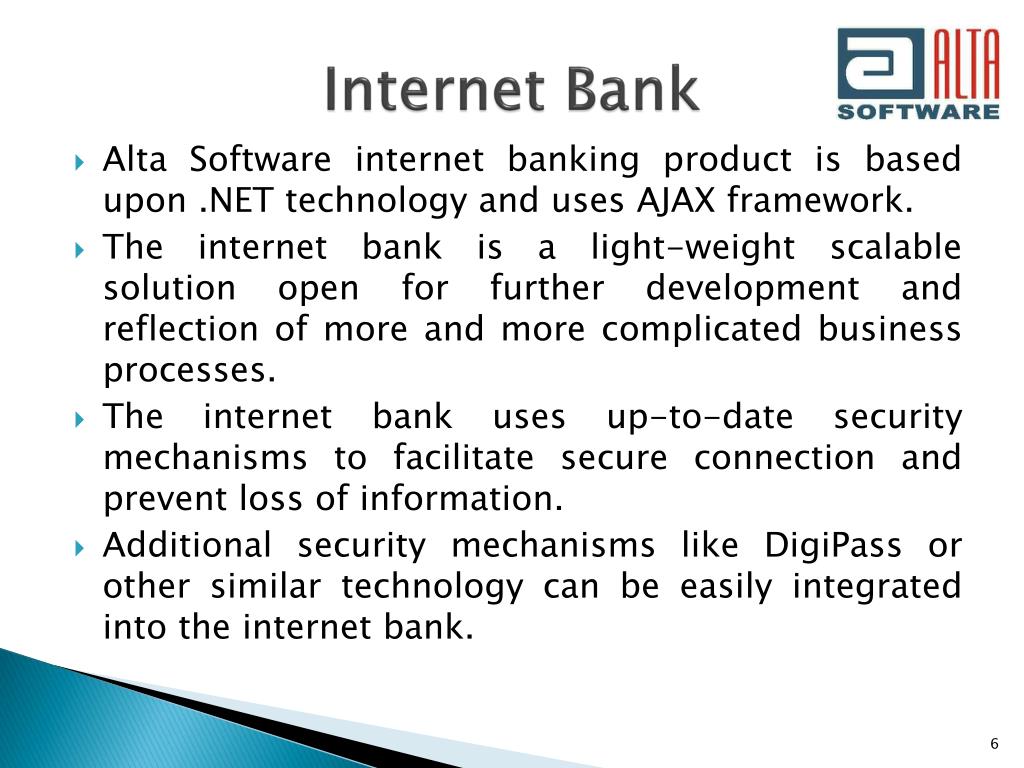 Internet Bank

ALTA SOFTWARE

Alta Software internet banking product is based upon .NET technology and uses AJAX framework.

The internet bank is a light-weight scalable solution open for further development and reflection of more and more complicated business processes.

The internet bank uses up-to-date security mechanisms to facilitate secure connection and prevent loss of information.

Additional security mechanisms like DigiPass or other similar technology can be easily integrated into the internet bank.

6